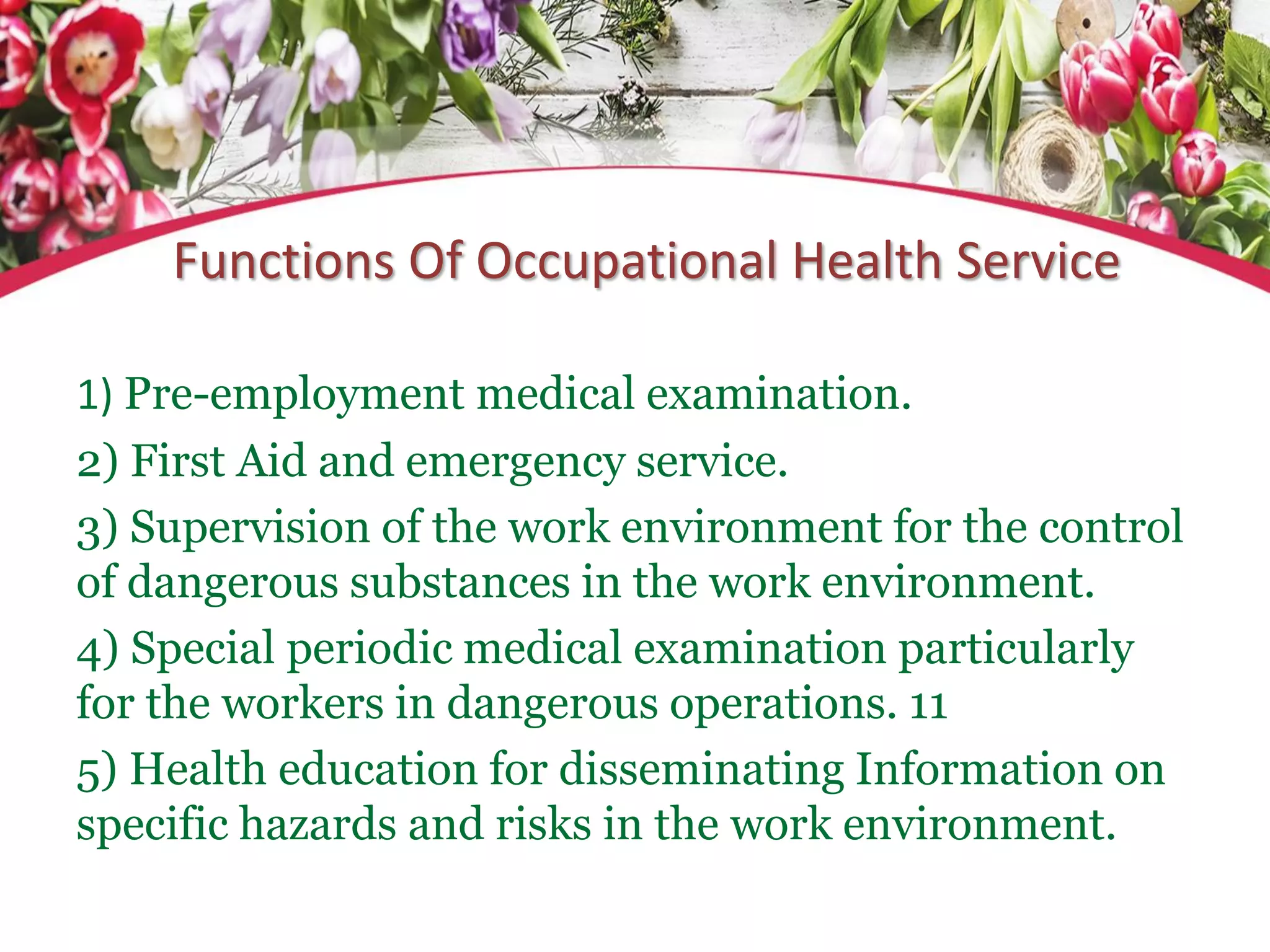 Functions Of Occupational Health Service

1) Pre-employment medical examination.

2) First Aid and emergency service.

3) Supervision of the work environment for the control of dangerous substances in the work environment.

4) Special periodic medical examination particularly for the workers in dangerous operations. 11

5) Health education for disseminating Information on specific hazards and risks in the work environment.